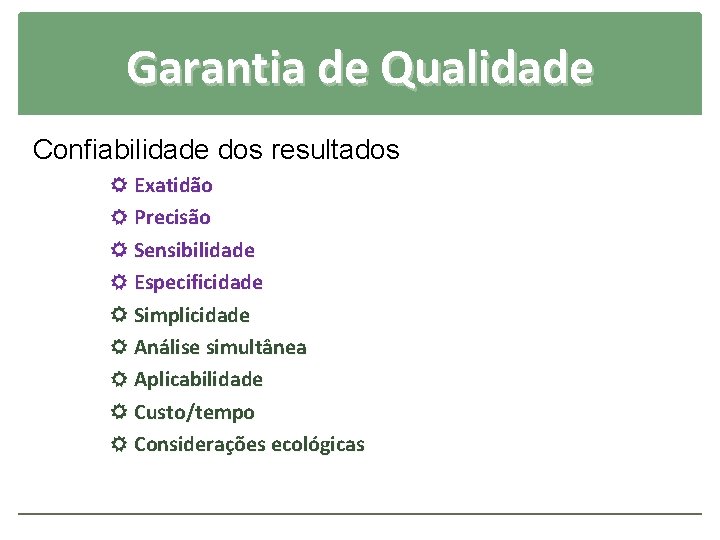 Garantia de Qualidade

Confiabilidade dos resultados

Exatidão
Precisão
Sensibilidade
Especificidade
Simplicidade
Análise simultânea
Aplicabilidade
Custo/tempo
Considerações ecológicas